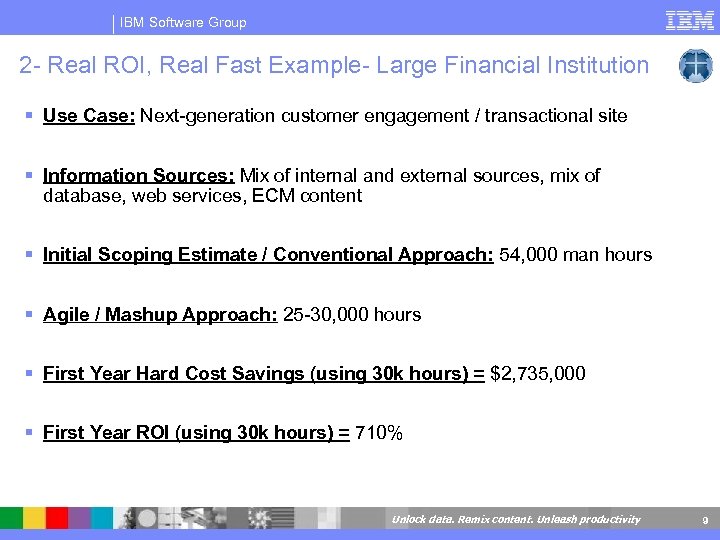 IBM Software Group

IBM

2- Real ROI, Real Fast Example- Large Financial Institution

▪ Use Case: Next-generation customer engagement / transactional site

▪ Information Sources: Mix of internal and external sources, mix of database, web services, ECM content

▪ Initial Scoping Estimate / Conventional Approach: 54,000 man hours

▪ Agile / Mashup Approach: 25-30,000 hours

▪ First Year Hard Cost Savings (using 30k hours) = $2,735,000

▪ First Year ROI (using 30k hours) = 710%

Unlock data. Remix content. Unleash productivity

9